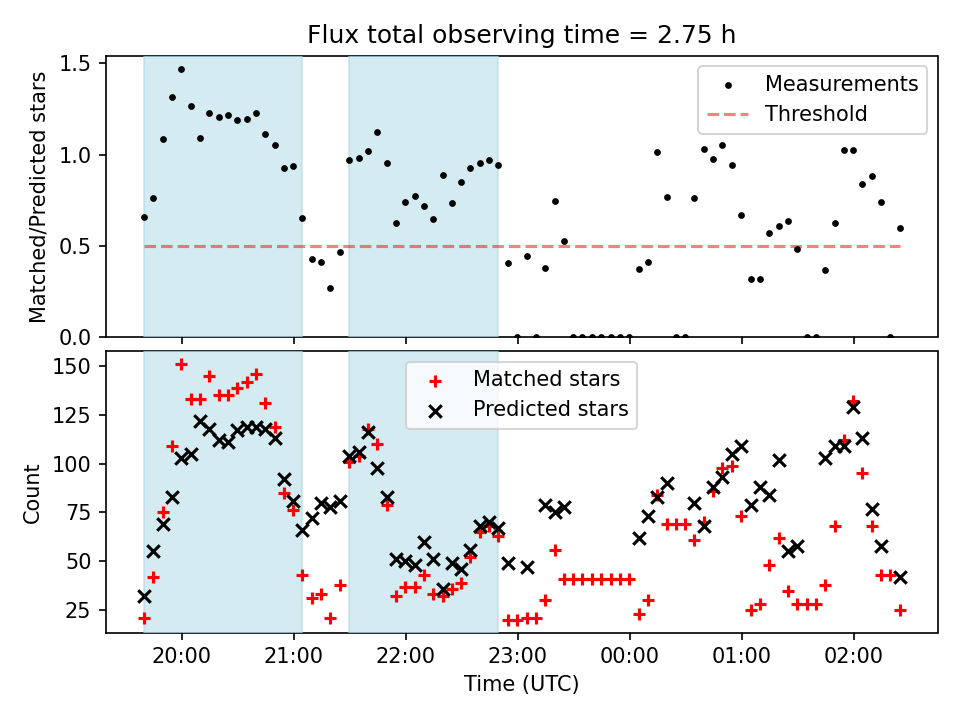 Flux total observing time = 2.75 h

Matched/Predicted stars

1.5
1.0
0.5
0.0

Measurements
Threshold

Count

150
125
100
75
50
25

Matched stars
Predicted stars

20:00
21:00
22:00
23:00
00:00
01:00
02:00

Time (UTC)